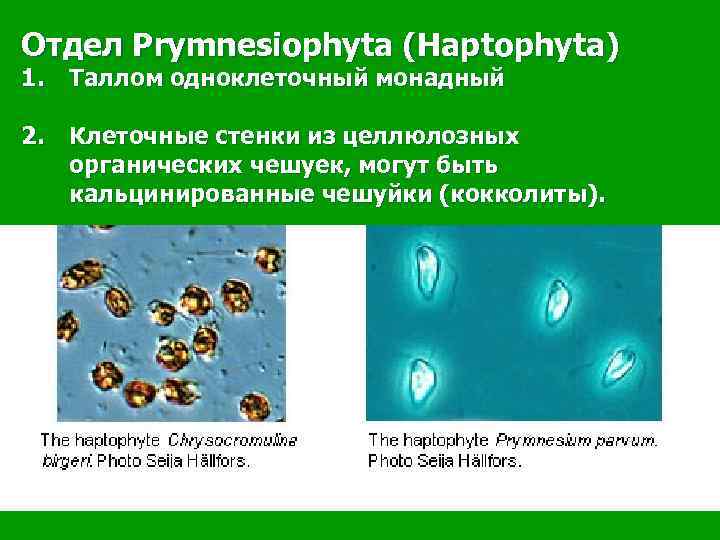 Отдел Prymnesiophyta (Haptophyta)

1. Таллом одноклеточный монадный

2. Клеточные стенки из целлюлозных органических чешуек, могут быть кальцинированные чешуйки (кокколиты).

The haptophyte Chrysocromulina birgeri. Photo Seija Hällfors.

The haptophyte Prymnesium parvum. Photo Seija Hällfors.